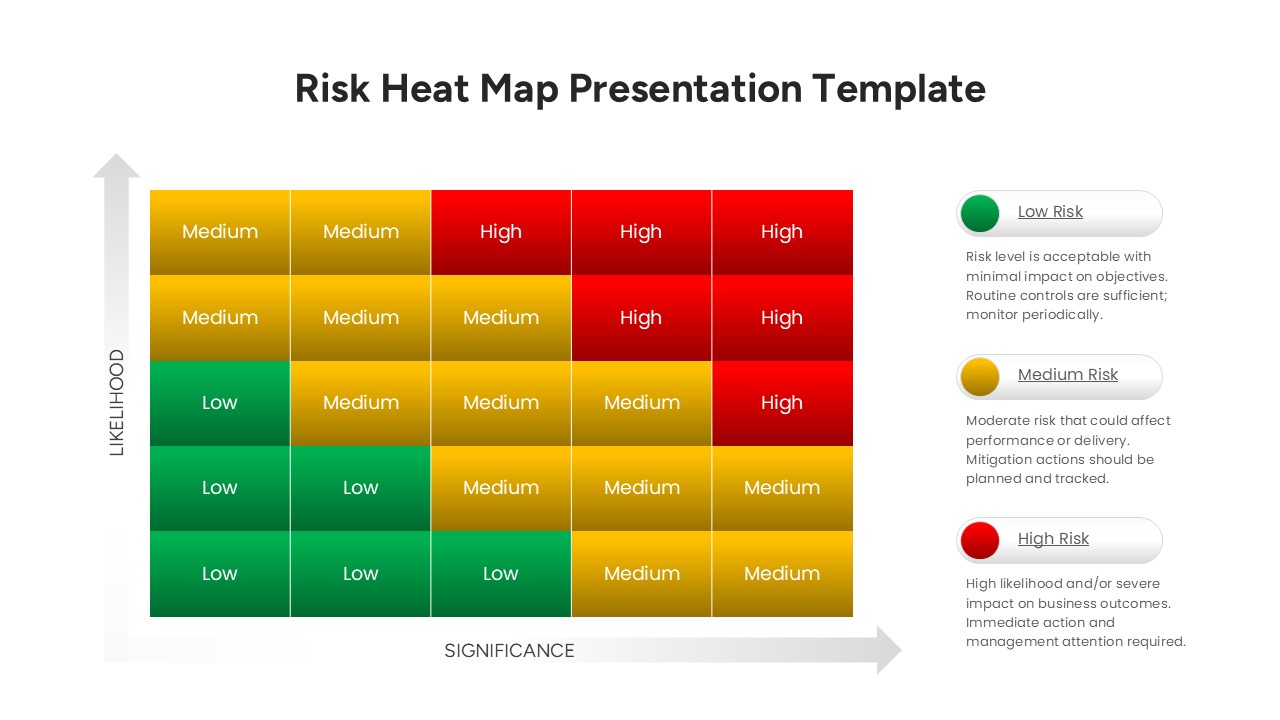 Risk Heat Map Presentation Template

LIKELIHOOD

| Medium | Medium | High | High | High |
|---|---|---|---|---|
| Medium | Medium | Medium | High | High |
| Low | Medium | Medium | Medium | High |
| Low | Low | Medium | Medium | Medium |
| Low | Low | Low | Medium | Medium |

SIGNIFICANCE

Low Risk

Risk level is acceptable with minimal impact on objectives. Routine controls are sufficient; monitor periodically.

Medium Risk

Moderate risk that could affect performance or delivery. Mitigation actions should be planned and tracked.

High Risk

High likelihood and/or severe impact on business outcomes. Immediate action and management attention required.